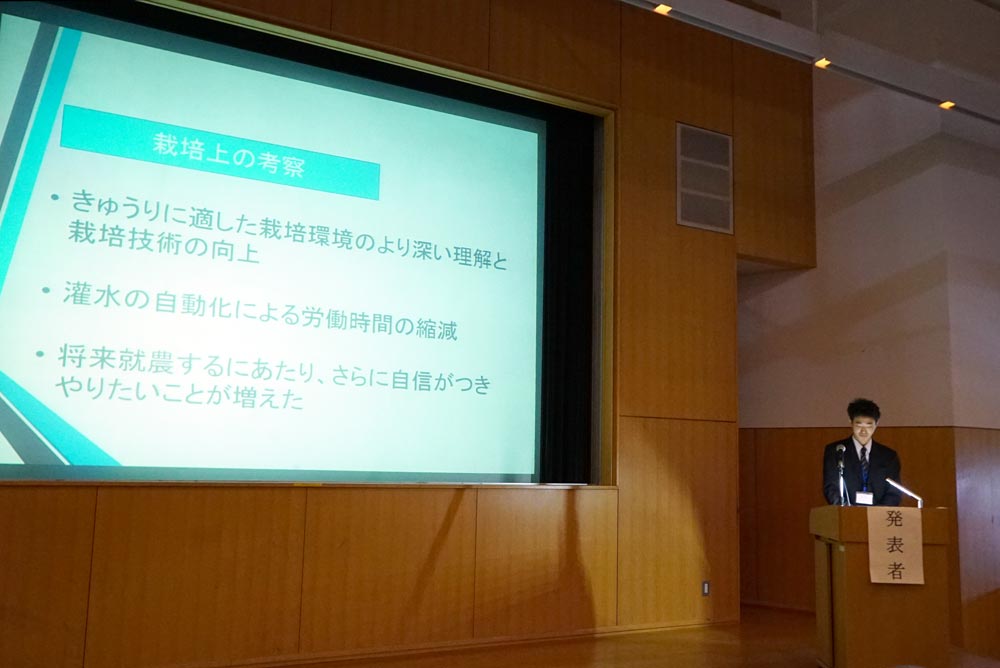 栽培上の考察

• きゅうりに適した栽培環境のより深い理解と栽培技術の向上

• 灌水の自動化による労働時間の縮減

• 将来就農するにあたり、さらに自信がつきやりたいことが増えた

発表者